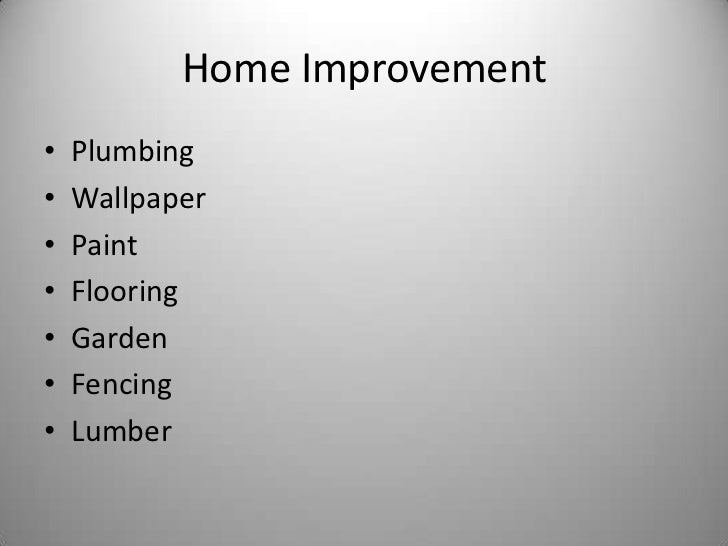 Home Improvement

• Plumbing
• Wallpaper
• Paint
• Flooring
• Garden
• Fencing
• Lumber